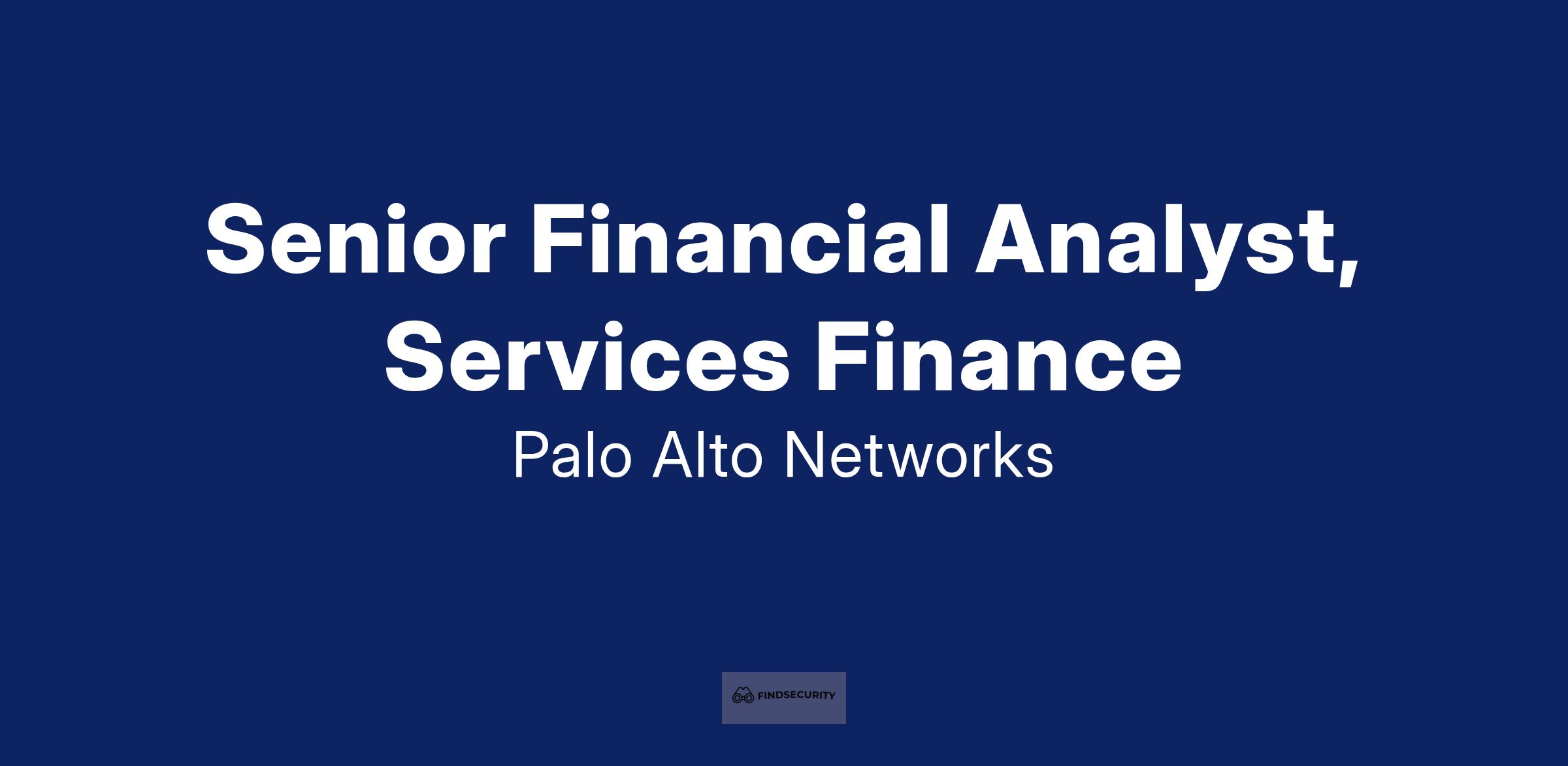 Senior Financial Analyst, Services Finance

Palo Alto Networks

FINDSECURITY